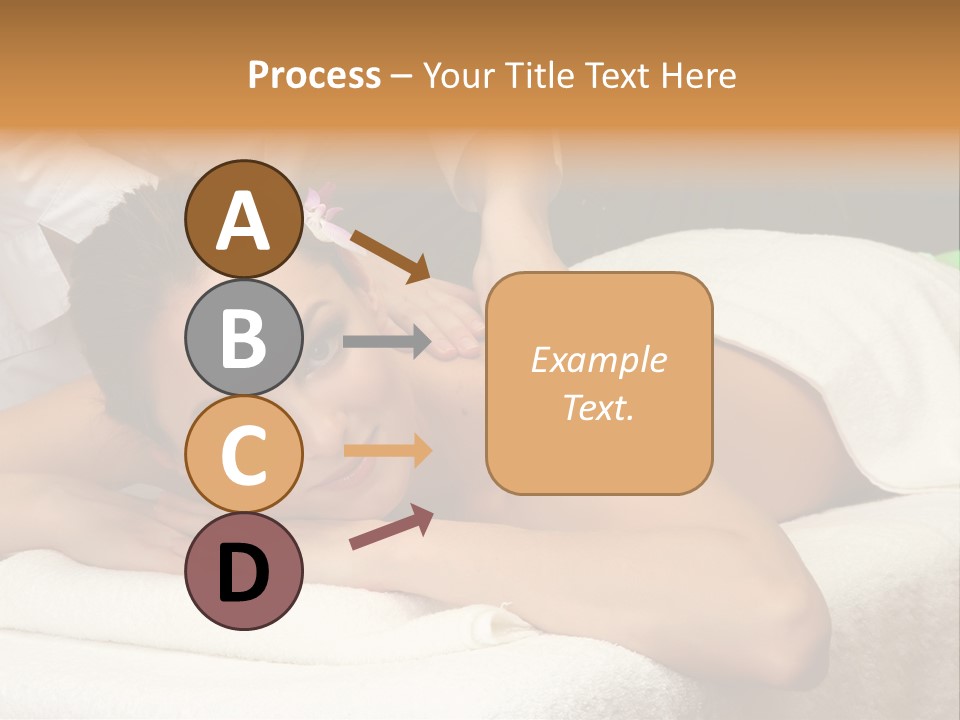 Process – Your Title Text Here

A

B

C

D

Example Text.